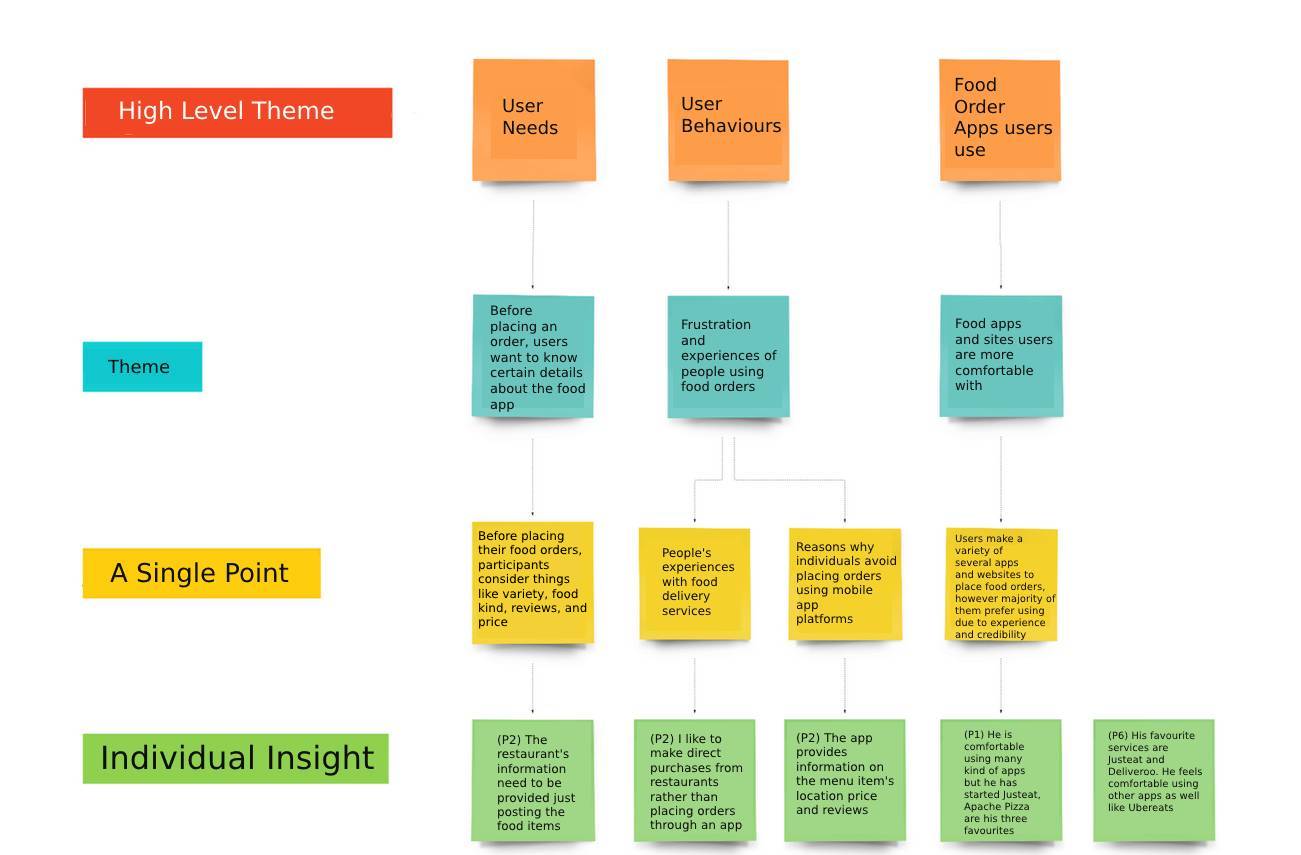 High Level Theme

User Needs

User Behaviours

Food Order Apps users use

Theme

Before placing an order, users want to know certain details about the food app

Frustration and experiences of people using food orders

Food apps and sites users are more comfortable with

A Single Point

Before placing their food orders, participants consider things like variety, food kind, reviews, and price

People's experiences with food delivery services

Reasons why individuals avoid placing orders using mobile app platforms

Users make a variety of several apps and websites to place food orders, however majority of them prefer using due to experience and credibility

Individual Insight

(P2) The restaurant's information need to be provided just posting the food items

(P2) I like to make direct purchases from restaurants rather than placing orders through an app

(P2) The app provides information on the menu item's location price and reviews

(P1) He is comfortable using many kind of apps but he has started Justeat, Apache Pizza are his three favourites

(P6) His favourite services are Justeat and Deliveroo. He feels comfortable using other apps as well like Ubereats